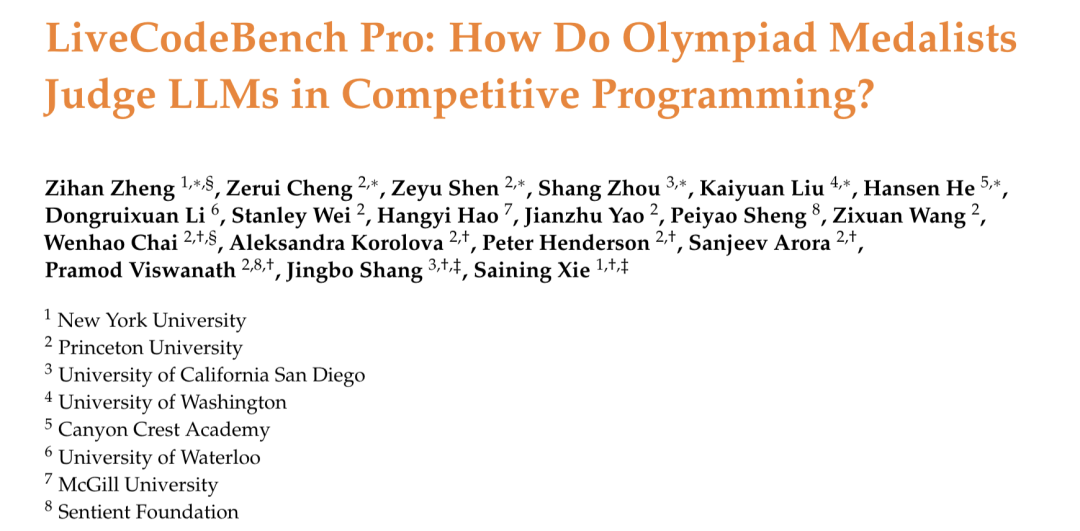 LiveCodeBench Pro: How Do Olympiad Medalists Judge LLMs in Competitive Programming?

Zihan Zheng $^{1,*,§}$, Zerui Cheng $^{2,*}$, Zeyu Shen $^{2,*}$, Shang Zhou $^{3,*}$, Kaiyuan Liu $^{4,*}$, Hansen He $^{5,*}$, Dongruixuan Li $^{6}$, Stanley Wei $^{2}$, Hangyi Hao $^{7}$, Jianzhu Yao $^{2}$, Peiyao Sheng $^{8}$, Zixuan Wang $^{2}$, Wenhao Chai $^{2,†,§}$, Aleksandra Korolova $^{2,†}$, Peter Henderson $^{2,†}$, Sanjeev Arora $^{2,†}$, Pramod Viswanath $^{2,8,†}$, Jingbo Shang $^{3,†,‡}$, Saining Xie $^{1,†,‡}$

$^{1}$ New York University
$^{2}$ Princeton University
$^{3}$ University of California San Diego
$^{4}$ University of Washington
$^{5}$ Canyon Crest Academy
$^{6}$ University of Waterloo
$^{7}$ McGill University
$^{8}$ Sentient Foundation